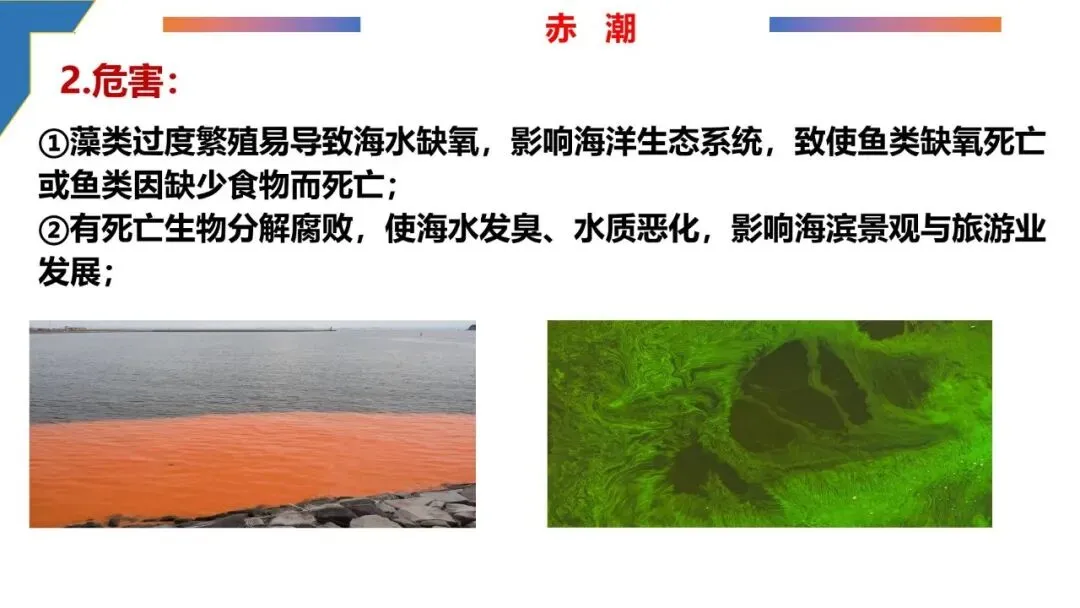 赤　潮

2.危害：

①藻类过度繁殖易导致海水缺氧，影响海洋生态系统，致使鱼类缺氧死亡或鱼类因缺少食物而死亡；

②有死亡生物分解腐败，使海水发臭、水质恶化，影响海滨景观与旅游业发展；